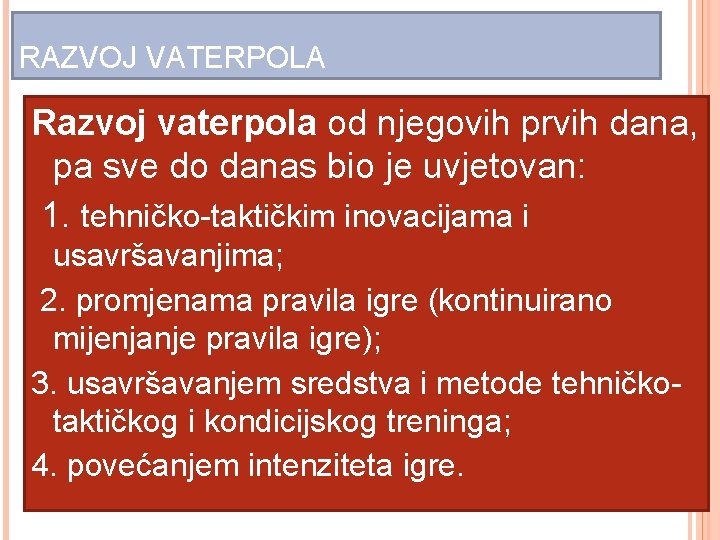 RAZVOJ VATERPOLA

Razvoj vaterpola od njegovih prvih dana, pa sve do danas bio je uvjetovan:

1. tehničko-taktičkim inovacijama i usavršavanjima;

2. promjenama pravila igre (kontinuirano mijenjanje pravila igre);

3. usavršavanjem sredstva i metode tehničko-taktičkog i kondicijskog treninga;

4. povećanjem intenziteta igre.